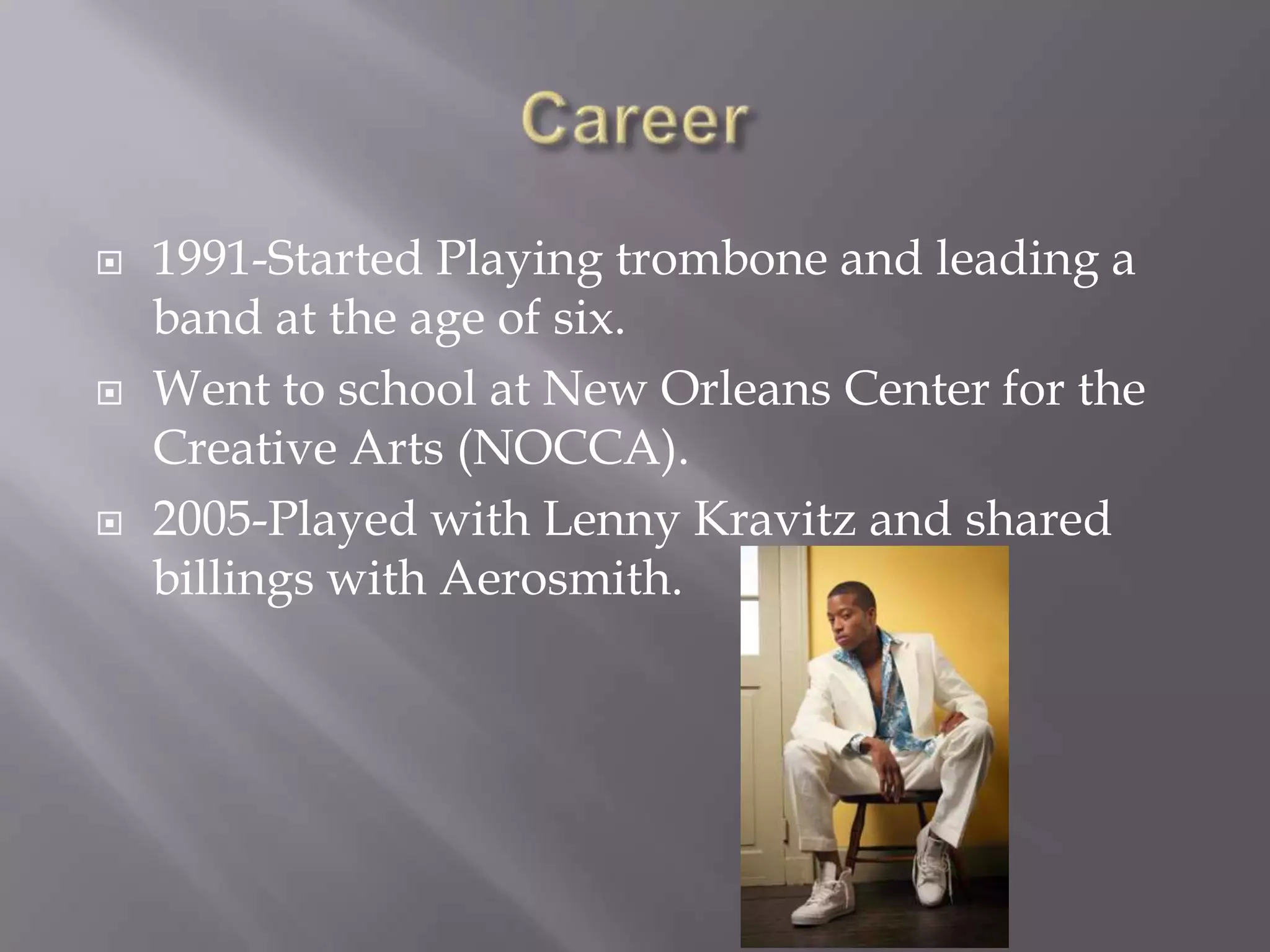 Career

1991-Started Playing trombone and leading a band at the age of six.

Went to school at New Orleans Center for the Creative Arts (NOCCA).

2005-Played with Lenny Kravitz and shared billings with Aerosmith.